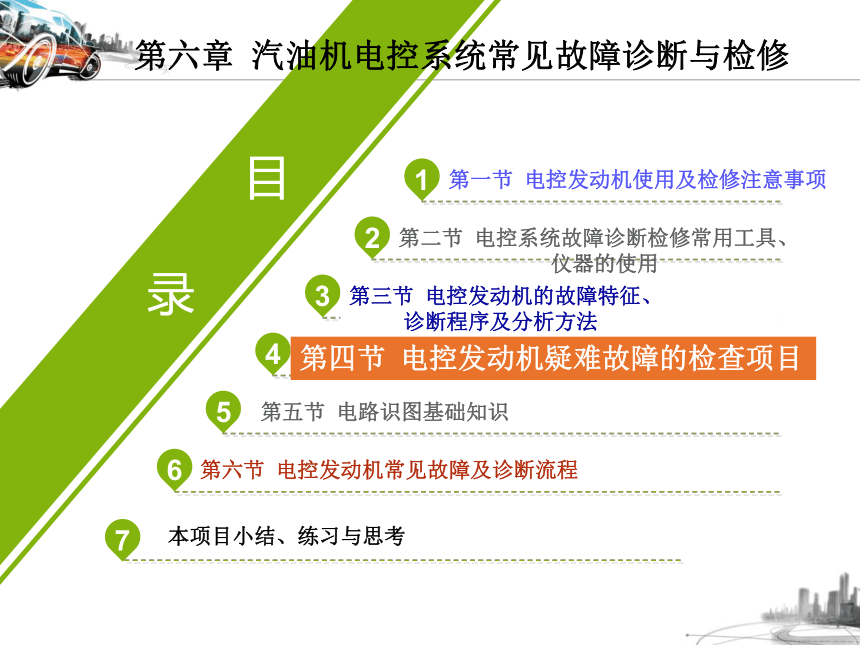 第六章 汽油机电控系统常见故障诊断与检修

目

录

1 第一节 电控发动机使用及检修注意事项

2 第二节 电控系统故障诊断检修常用工具、仪器的使用

3 第三节 电控发动机的故障特征、诊断程序及分析方法

4 第四节 电控发动机疑难故障的检查项目

5 第五节 电路识图基础知识

6 第六节 电控发动机常见故障及诊断流程

7 本项目小结、练习与思考